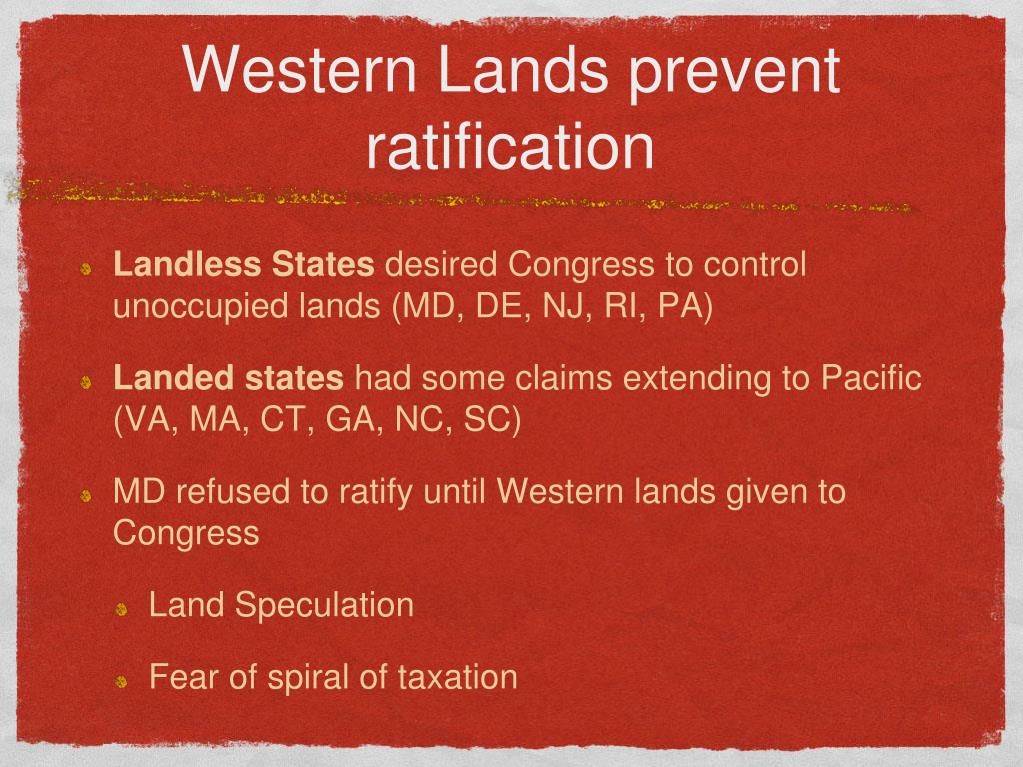 Western Lands prevent ratification

Landless States desired Congress to control unoccupied lands (MD, DE, NJ, RI, PA)

Landed states had some claims extending to Pacific (VA, MA, CT, GA, NC, SC)

MD refused to ratify until Western lands given to Congress

Land Speculation

Fear of spiral of taxation